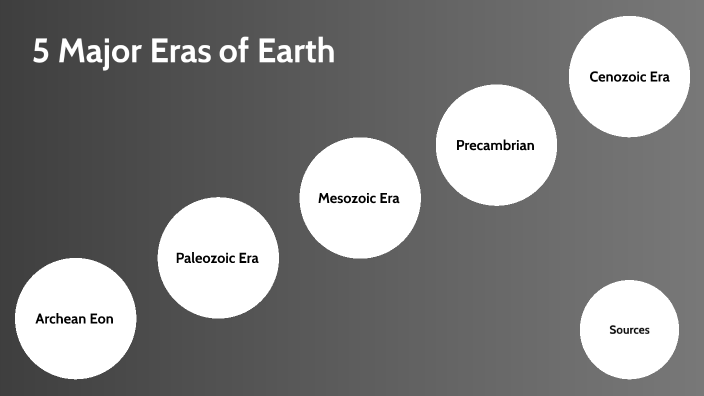 5 Major Eras of Earth

Archean Eon

Paleozoic Era

Mesozoic Era

Precambrian

Cenozoic Era

Sources